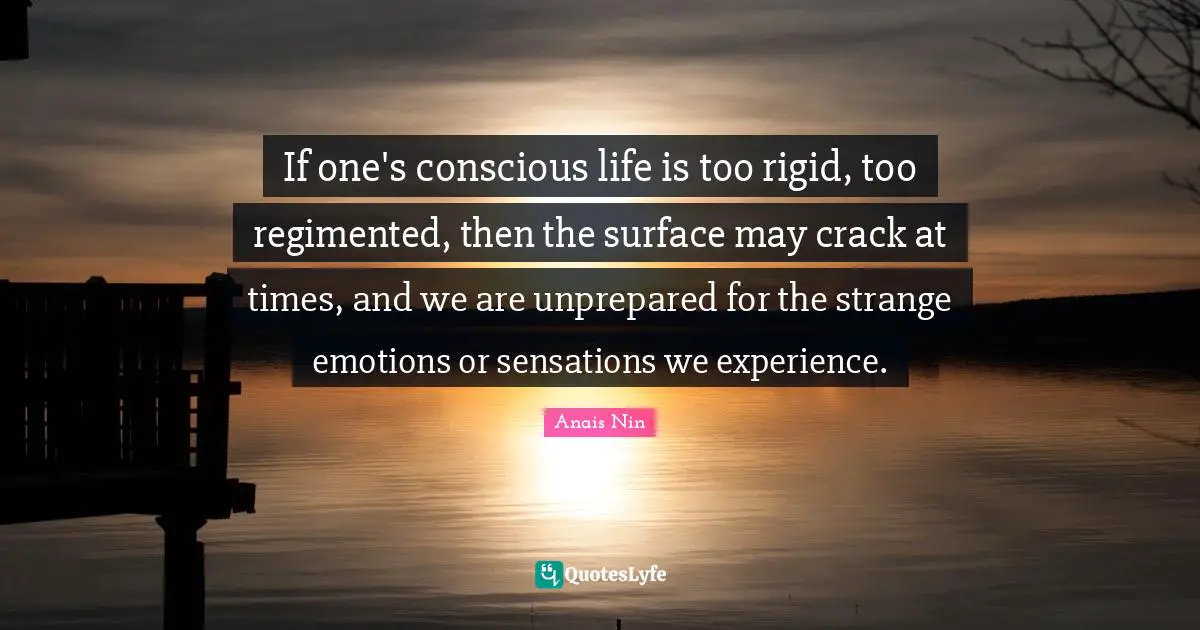 If one's conscious life is too rigid, too regimented, then the surface may crack at times, and we are unprepared for the strange emotions or sensations we experience.

Anais Nin

QuotesLyfe